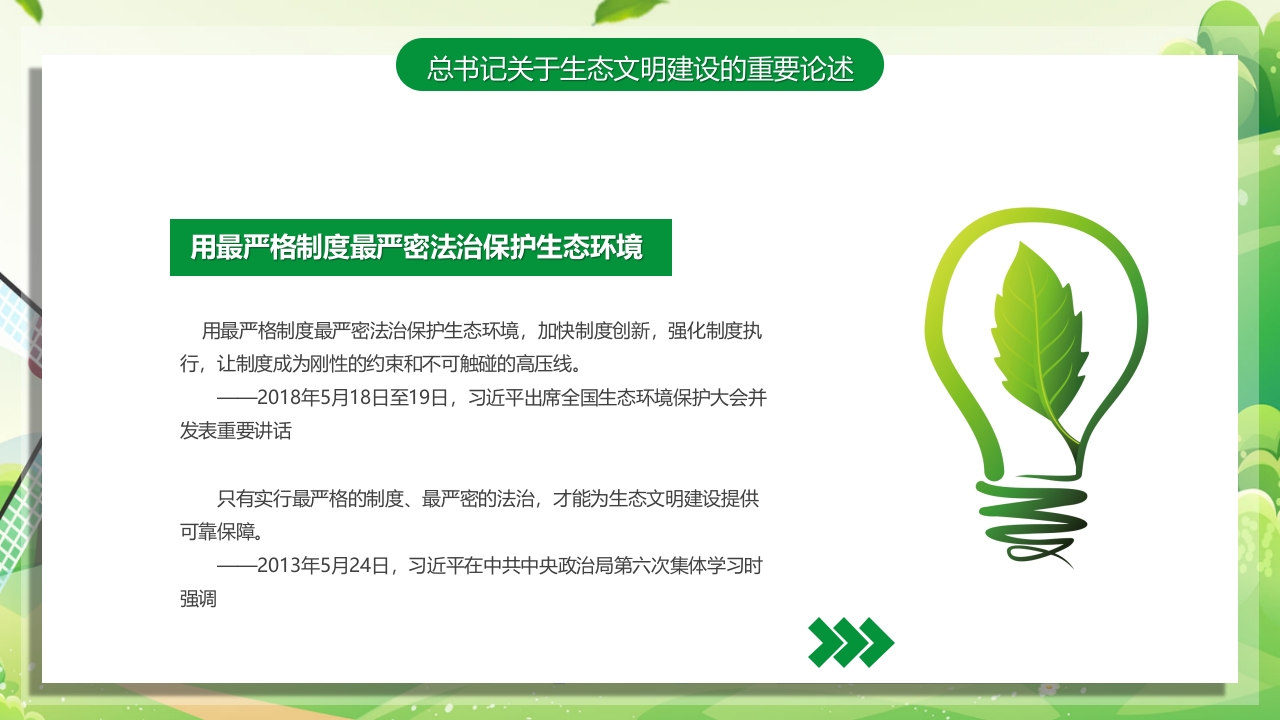 总书记关于生态文明建设的重要论述

用最严格制度最严密法治保护生态环境

用最严格制度最严密法治保护生态环境，加快制度创新，强化制度执行，让制度成为刚性的约束和不可触碰的高压线。
——2018年5月18日至19日，习近平出席全国生态环境保护大会并发表重要讲话

只有实行最严格的制度、最严密的法治，才能为生态文明建设提供可靠保障。
——2013年5月24日，习近平在中共中央政治局第六次集体学习时强调